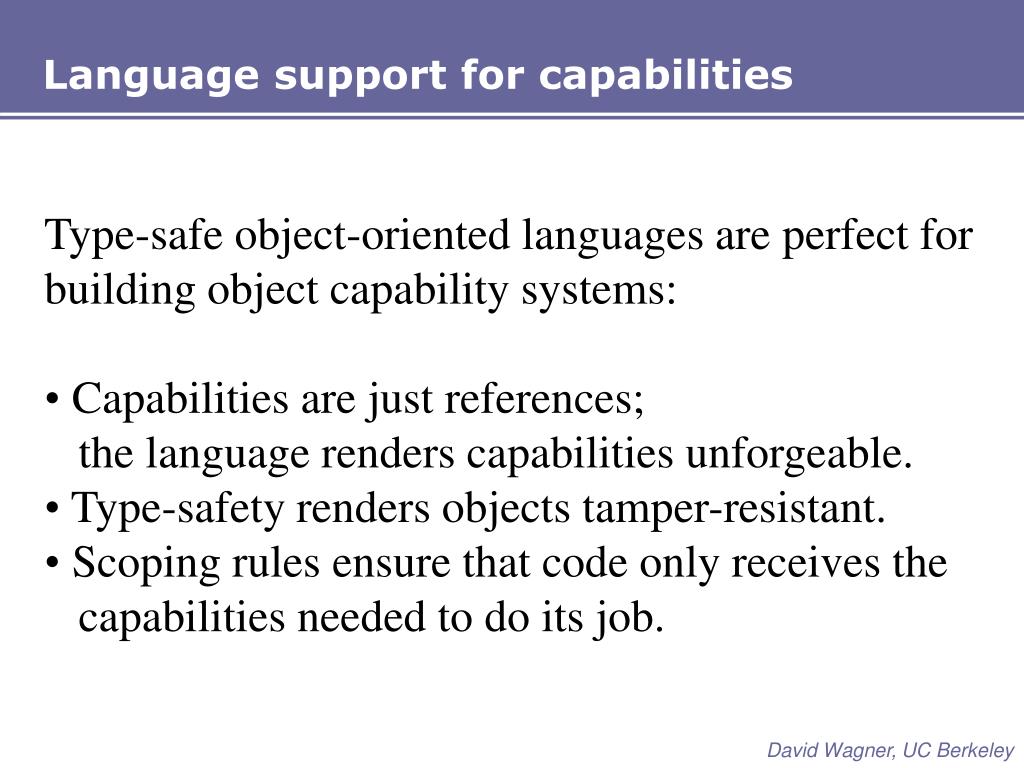 Language support for capabilities

Type-safe object-oriented languages are perfect for building object capability systems:

• Capabilities are just references;
the language renders capabilities unforgeable.
• Type-safety renders objects tamper-resistant.
• Scoping rules ensure that code only receives the capabilities needed to do its job.

David Wagner, UC Berkeley